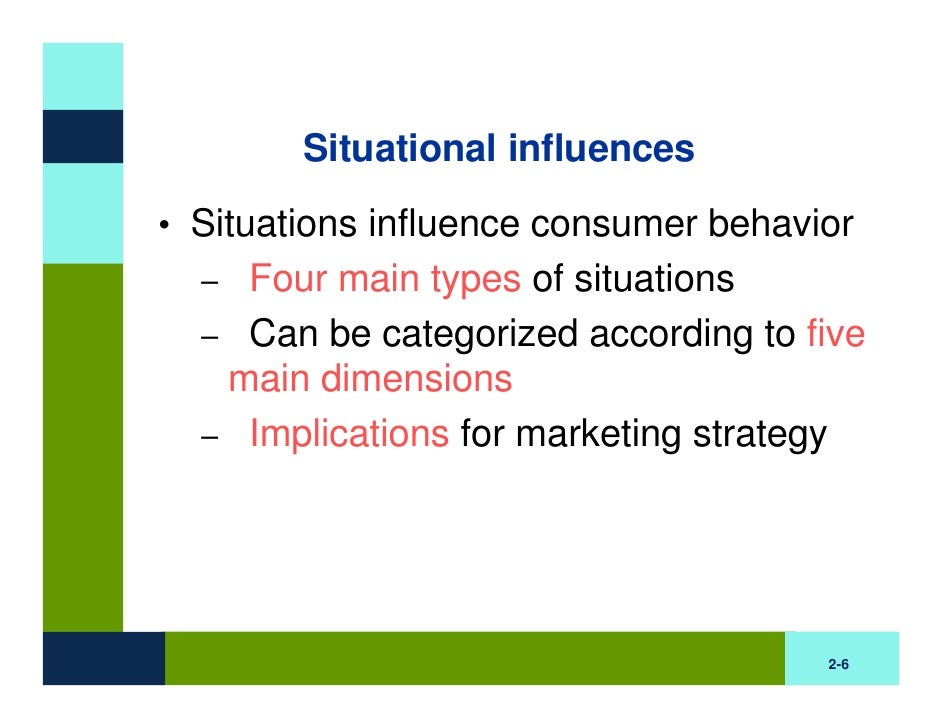 Situational influences

• Situations influence consumer behavior
  – Four main types of situations
  – Can be categorized according to five main dimensions
  – Implications for marketing strategy

2-6